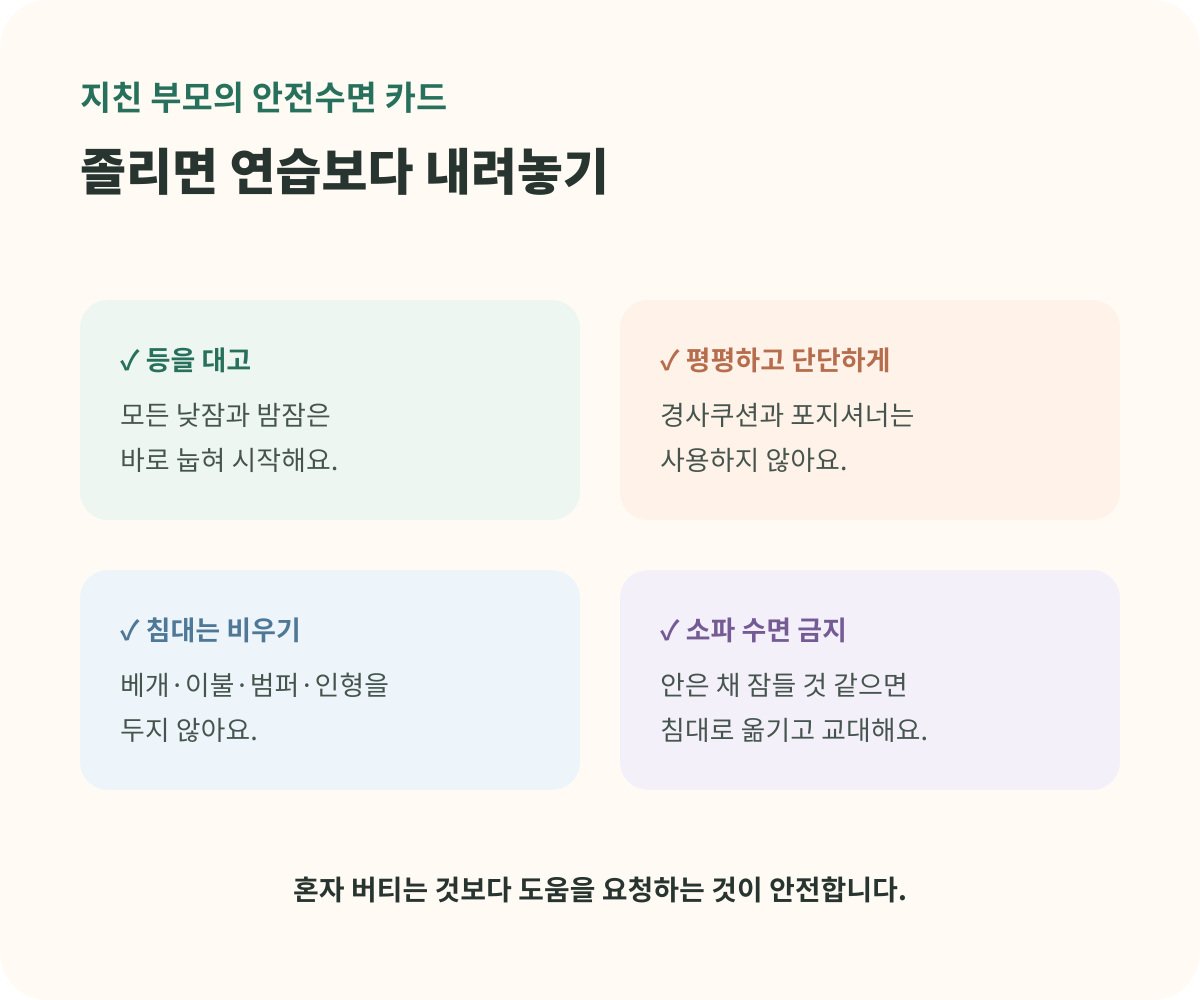 지친 부모의 안전수면 카드

졸리면 연습보다 내려놓기

✓ 등을 대고

모든 낮잠과 밤잠은 바로 눕혀 시작해요.

✓ 평평하고 단단하게

경사쿠션과 포지셔너는 사용하지 않아요.

✓ 침대는 비우기

베개·이불·범퍼·인형을 두지 않아요.

✓ 소파 수면 금지

안은 채 잠들 것 같으면 침대로 옮기고 교대해요.

혼자 버티는 것보다 도움을 요청하는 것이 안전합니다.